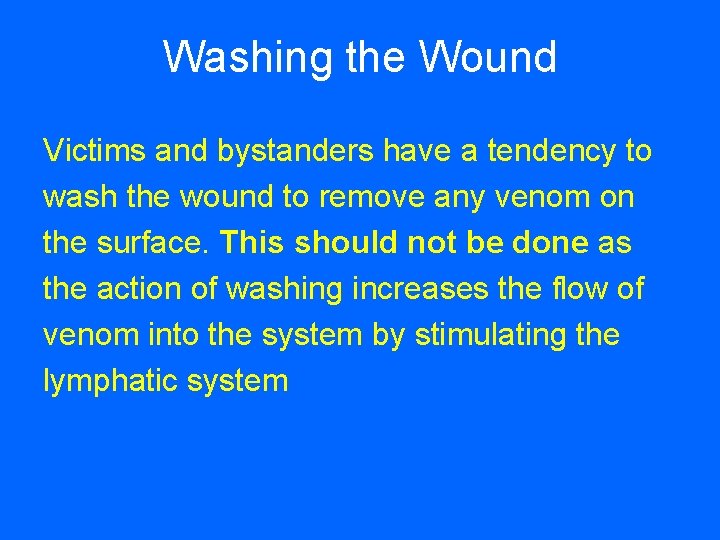 Washing the Wound

Victims and bystanders have a tendency to wash the wound to remove any venom on the surface. This should not be done as the action of washing increases the flow of venom into the system by stimulating the lymphatic system